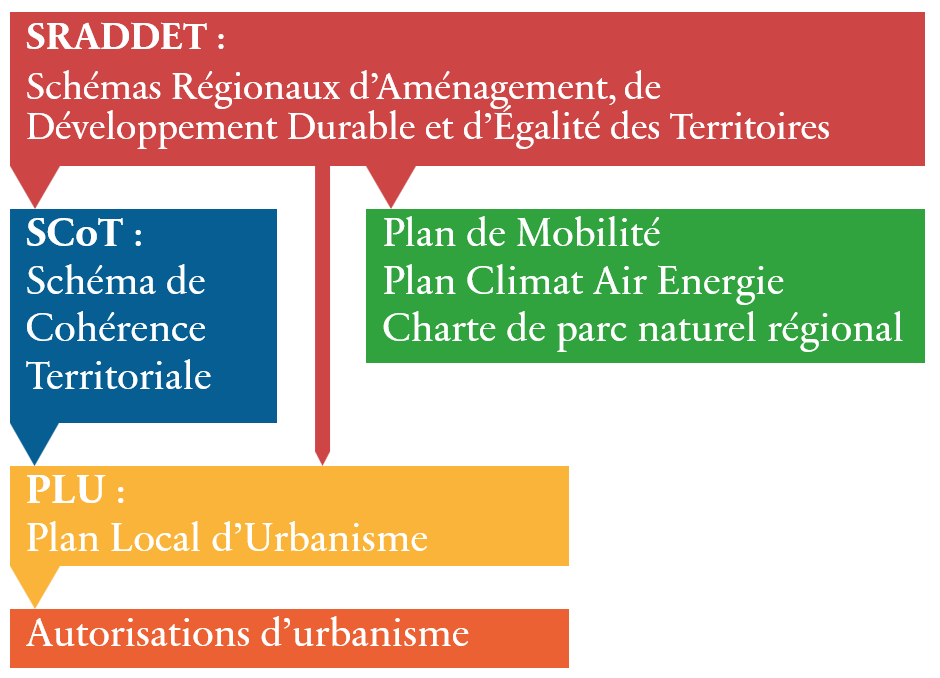 SRADDET :
Schémas Régionaux d'Aménagement, de Développement Durable et d'Égalité des Territoires

SCoT :
Schéma de Cohérence Territoriale

Plan de Mobilité
Plan Climat Air Energie
Charte de parc naturel régional

PLU :
Plan Local d'Urbanisme

Autorisations d'urbanisme